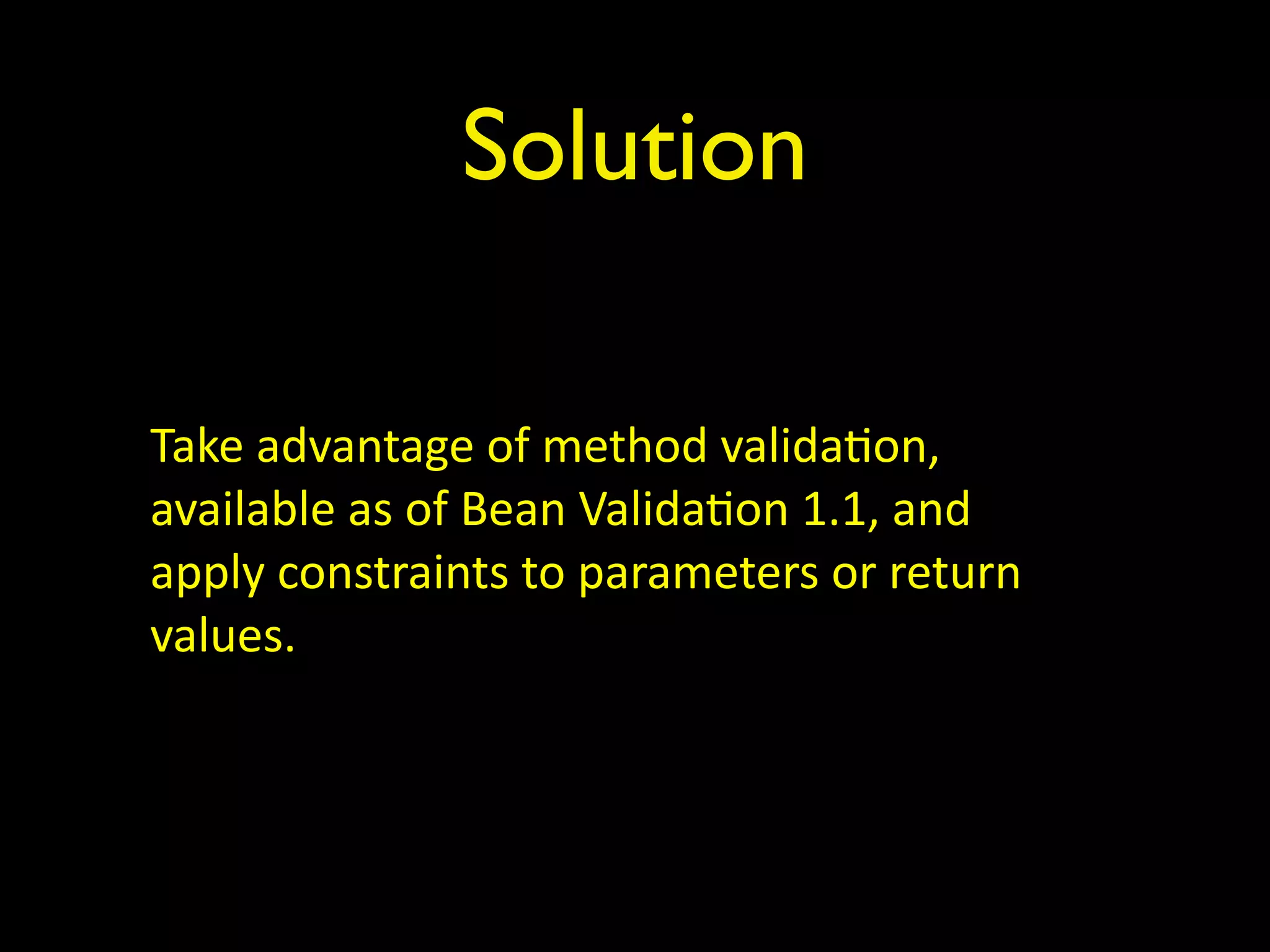 Solution

Take advantage of method validation, available as of Bean Validation 1.1, and apply constraints to parameters or return values.